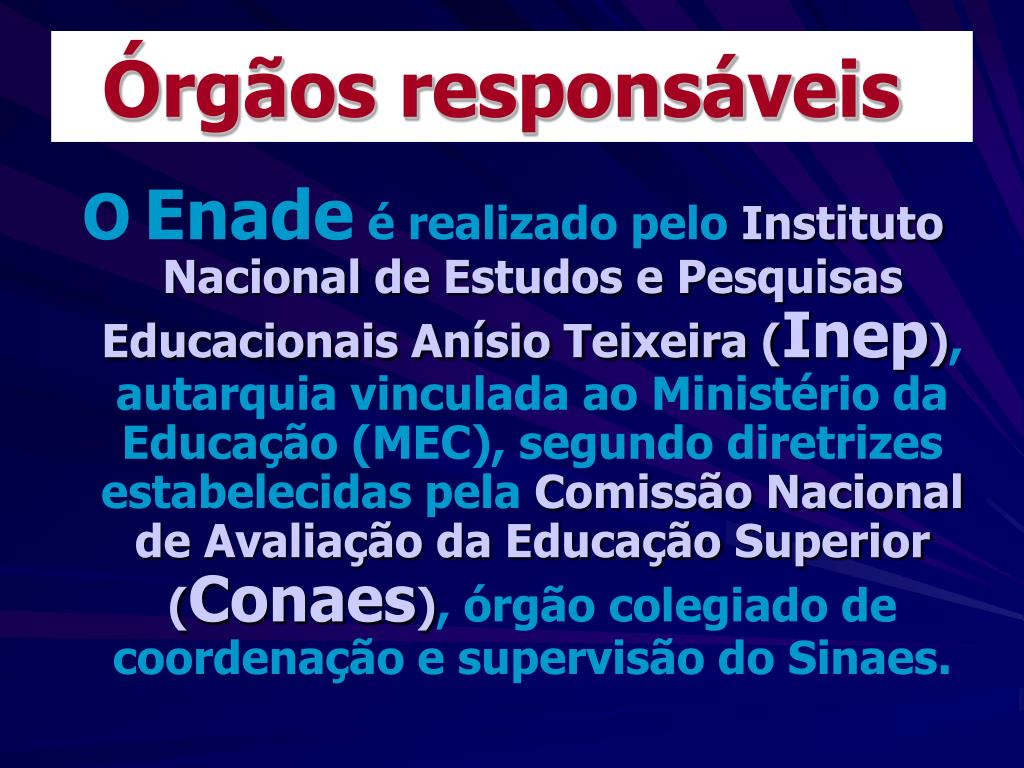 Órgãos responsáveis

O Enade é realizado pelo Instituto Nacional de Estudos e Pesquisas Educacionais Anísio Teixeira (Inep), autarquia vinculada ao Ministério da Educação (MEC), segundo diretrizes estabelecidas pela Comissão Nacional de Avaliação da Educação Superior (Conaes), órgão colegiado de coordenação e supervisão do Sinaes.